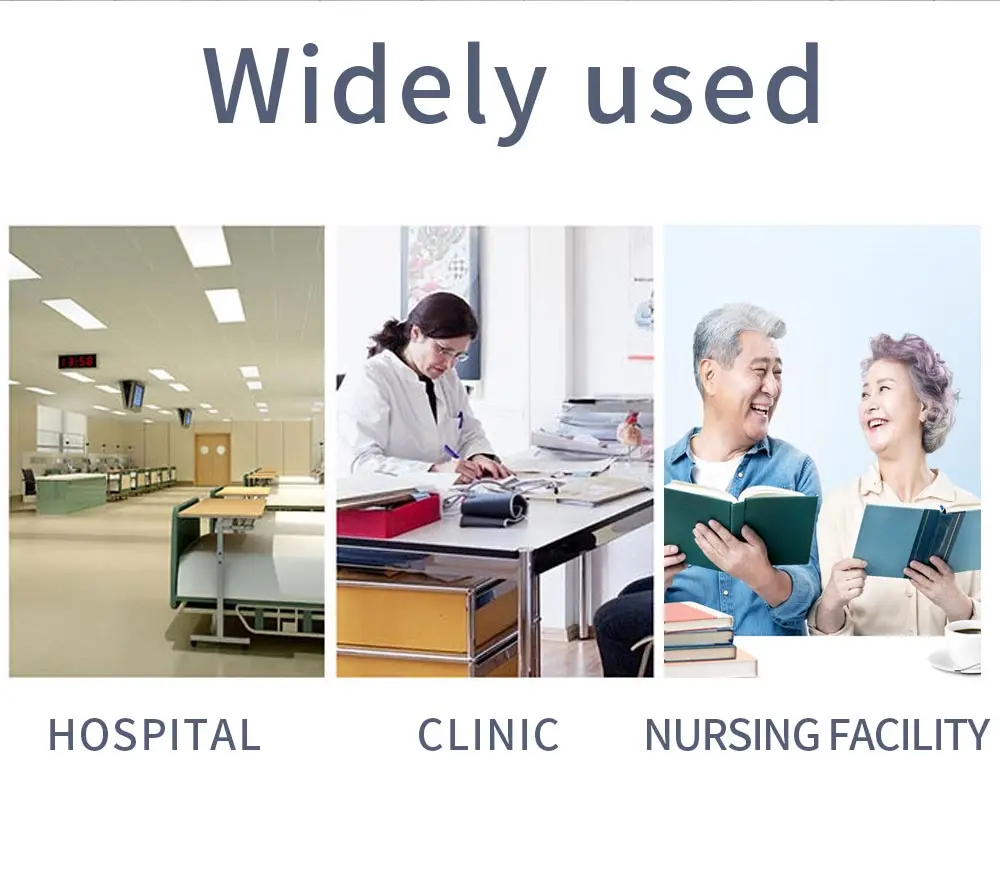 Widely used

13:58

HOSPITAL

CLINIC

NURSING FACILITY